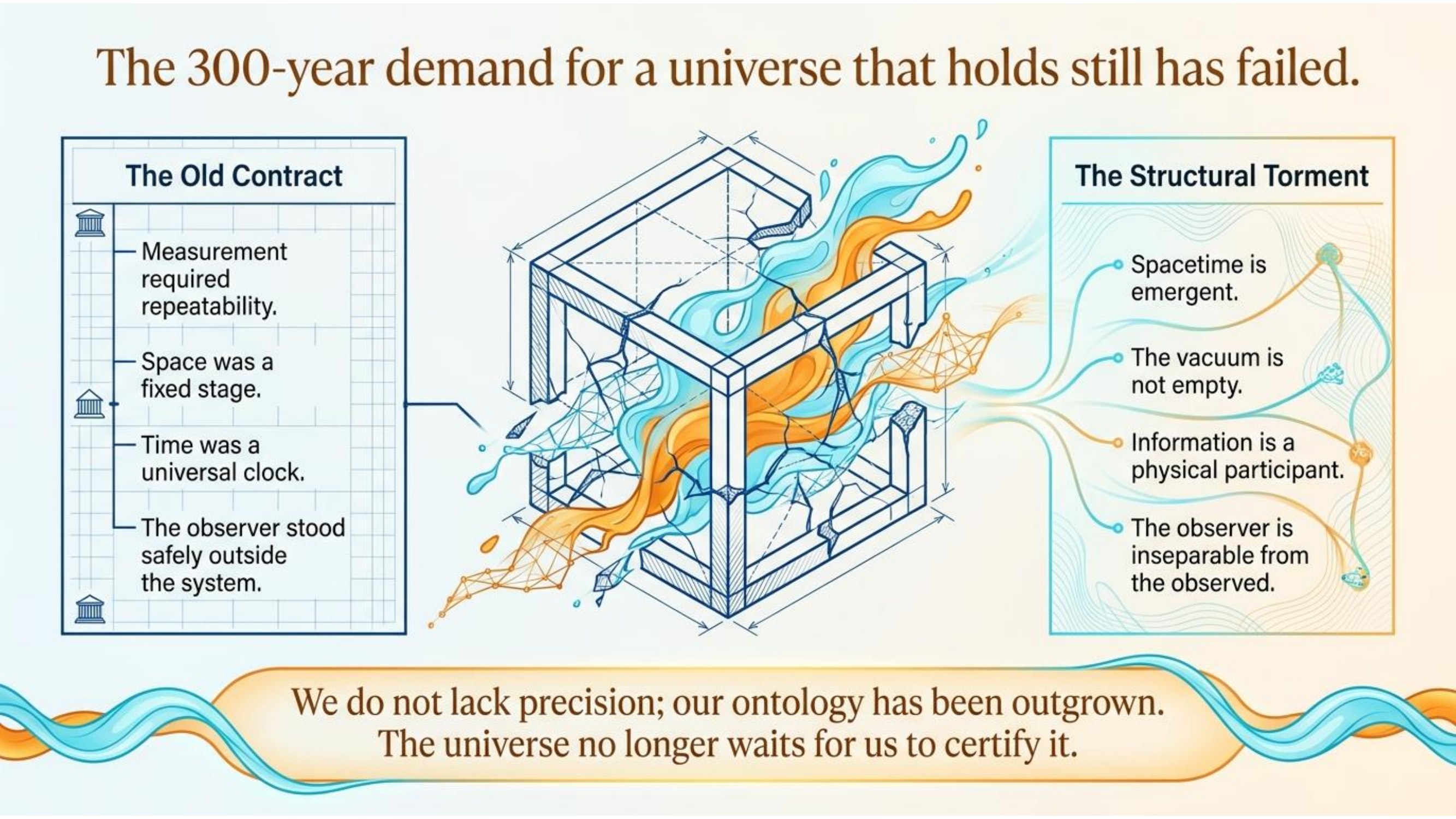 The 300-year demand for a universe that holds still has failed.

The Old Contract

Measurement required repeatability.

Space was a fixed stage.

Time was a universal clock.

The observer stood safely outside the system.

The Structural Torment

Spacetime is emergent.

The vacuum is not empty.

Information is a physical participant.

The observer is inseparable from the observed.

We do not lack precision; our ontology has been outgrown.
The universe no longer waits for us to certify it.